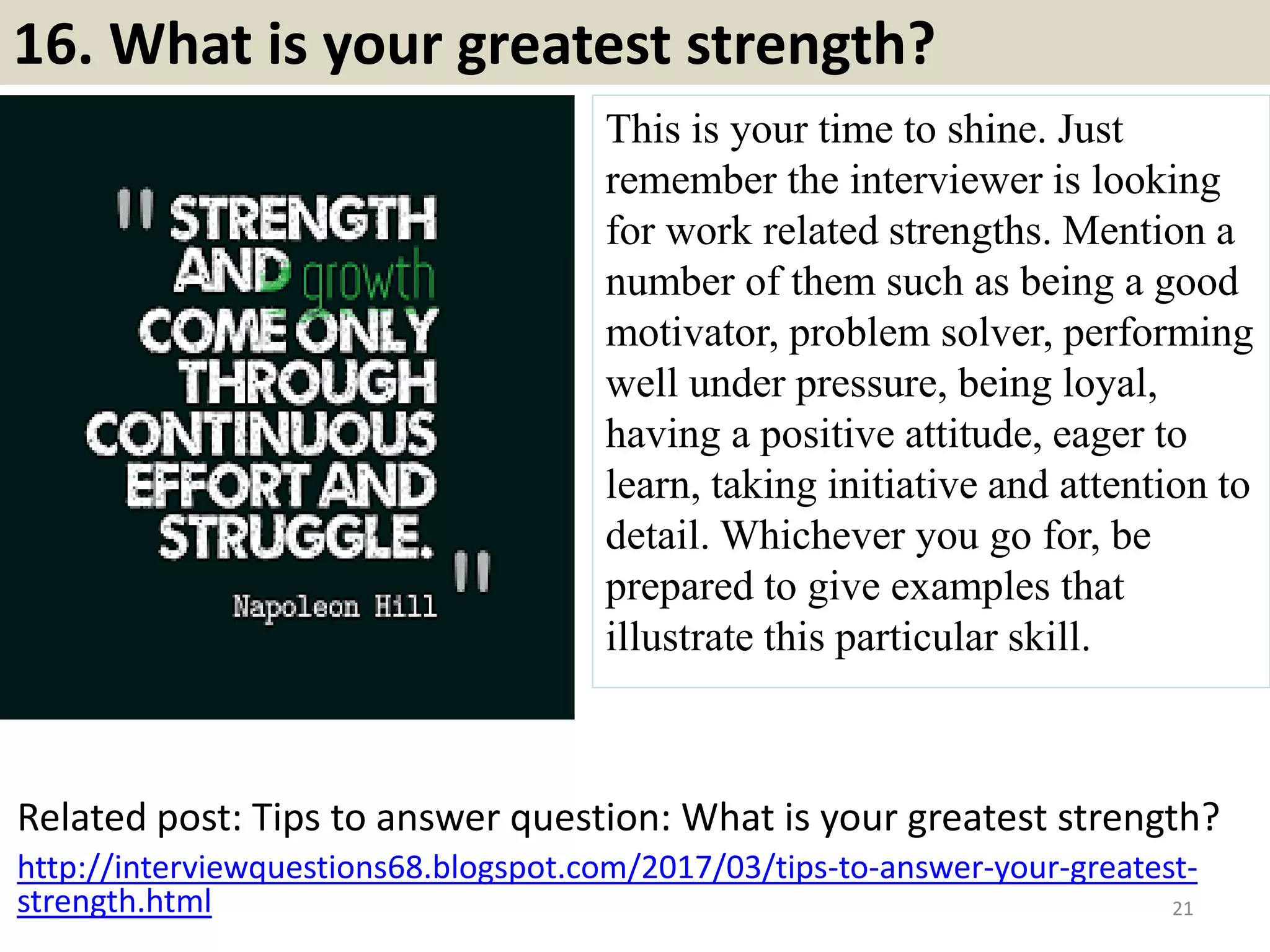 16. What is your greatest strength?

" STRENGTH AND growth COME ONLY THROUGH CONTINUOUS EFFORT AND STRUGGLE. "

Napoleon Hill

This is your time to shine. Just remember the interviewer is looking for work related strengths. Mention a number of them such as being a good motivator, problem solver, performing well under pressure, being loyal, having a positive attitude, eager to learn, taking initiative and attention to detail. Whichever you go for, be prepared to give examples that illustrate this particular skill.

Related post: Tips to answer question: What is your greatest strength?

http://interviewquestions68.blogspot.com/2017/03/tips-to-answer-your-greatest-strength.html

21